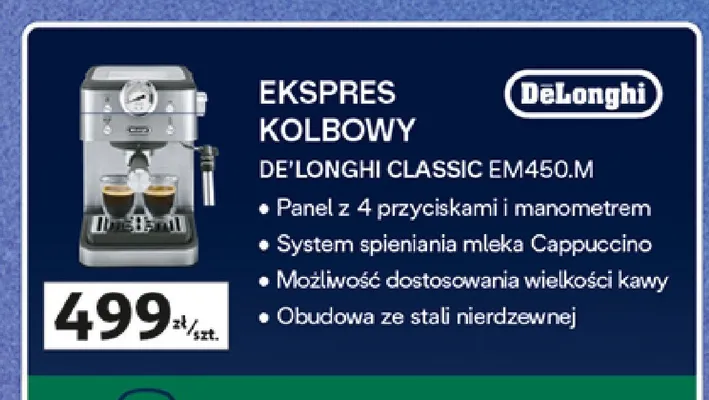 EKSPRES KOLBOWY

DēLonghi

DE'LONGHI CLASSIC EM450.M

• Panel z 4 przyciskami i manometrem
• System spieniania mleka Cappuccino
• Możliwość dostosowania wielkości kawy
• Obudowa ze stali nierdzewnej

499 zł/szt.